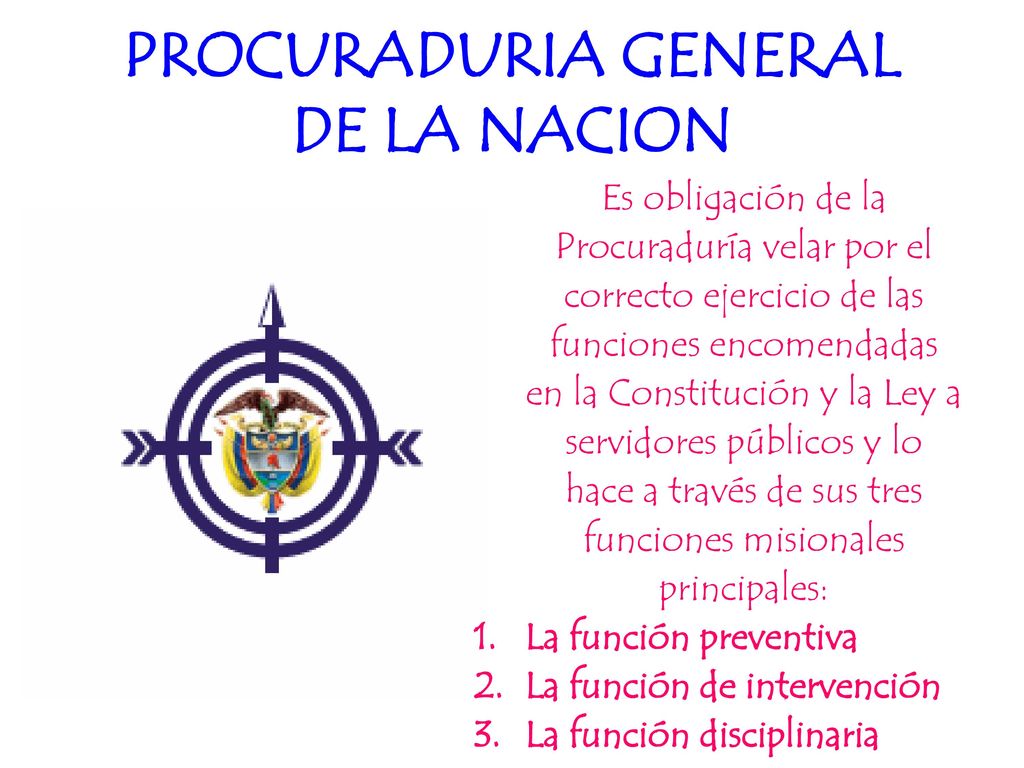 PROCURADURIA GENERAL DE LA NACION

Es obligación de la Procuraduría velar por el correcto ejercicio de las funciones encomendadas en la Constitución y la Ley a servidores públicos y lo hace a través de sus tres funciones misionales principales:

1. La función preventiva
2. La función de intervención
3. La función disciplinaria